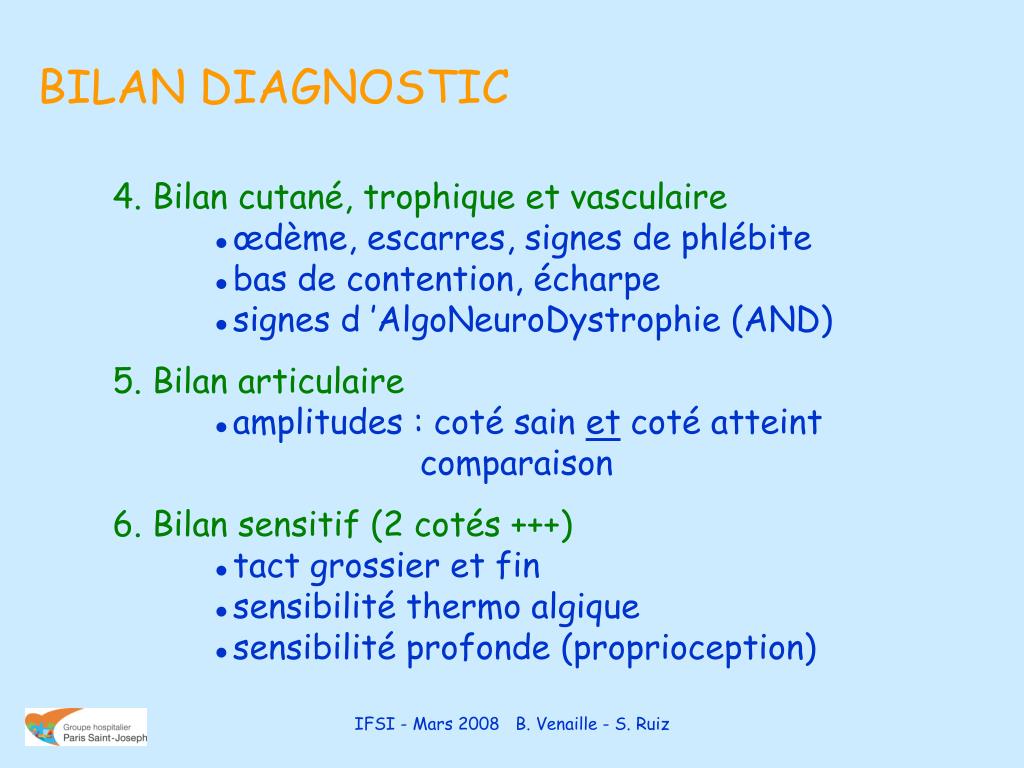 BILAN DIAGNOSTIC

4. Bilan cutané, trophique et vasculaire
• œdème, escarres, signes de phlébite
• bas de contention, écharpe
• signes d ’AlgoNeuroDystrophie (AND)

5. Bilan articulaire
• amplitudes : coté sain et coté atteint
comparaison

6. Bilan sensitif (2 cotés +++)
• tact grossier et fin
• sensibilité thermo algique
• sensibilité profonde (proprioception)

Groupe hospitalier
Paris Saint-Joseph

IFSI - Mars 2008 B. Venaille - S. Ruiz